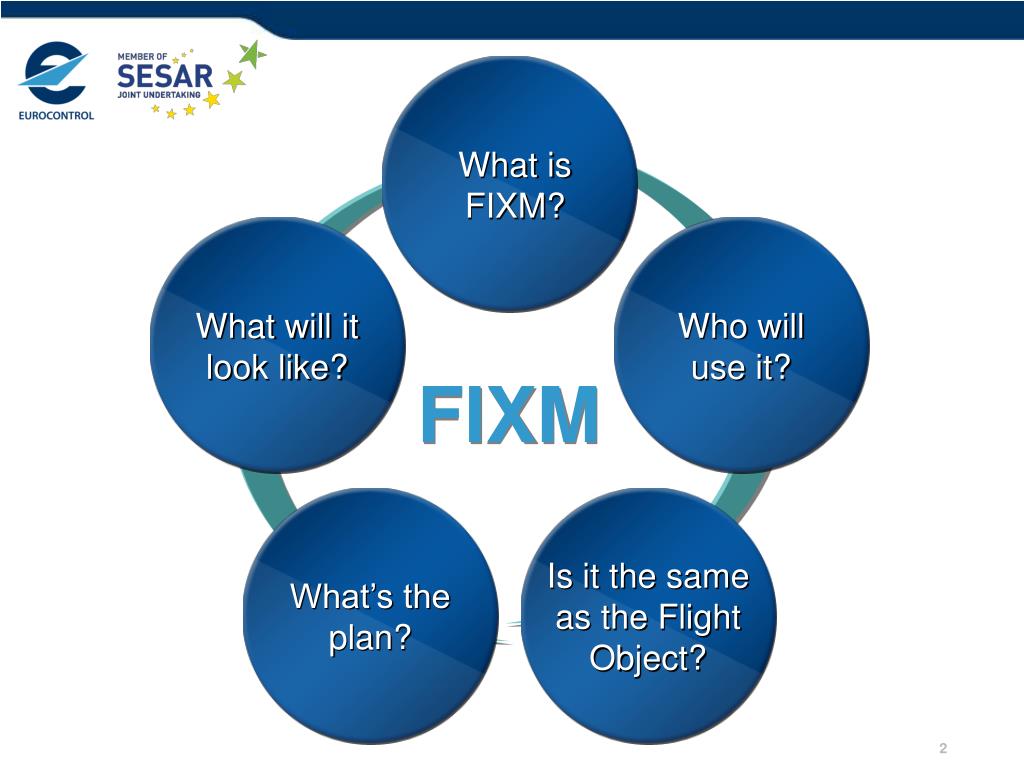 EUROCONTROL

MEMBER OF
SESAR
JOINT UNDERTAKING

What is FIXM?

Who will use it?

Is it the same as the Flight Object?

What's the plan?

What will it look like?

FIXM

2